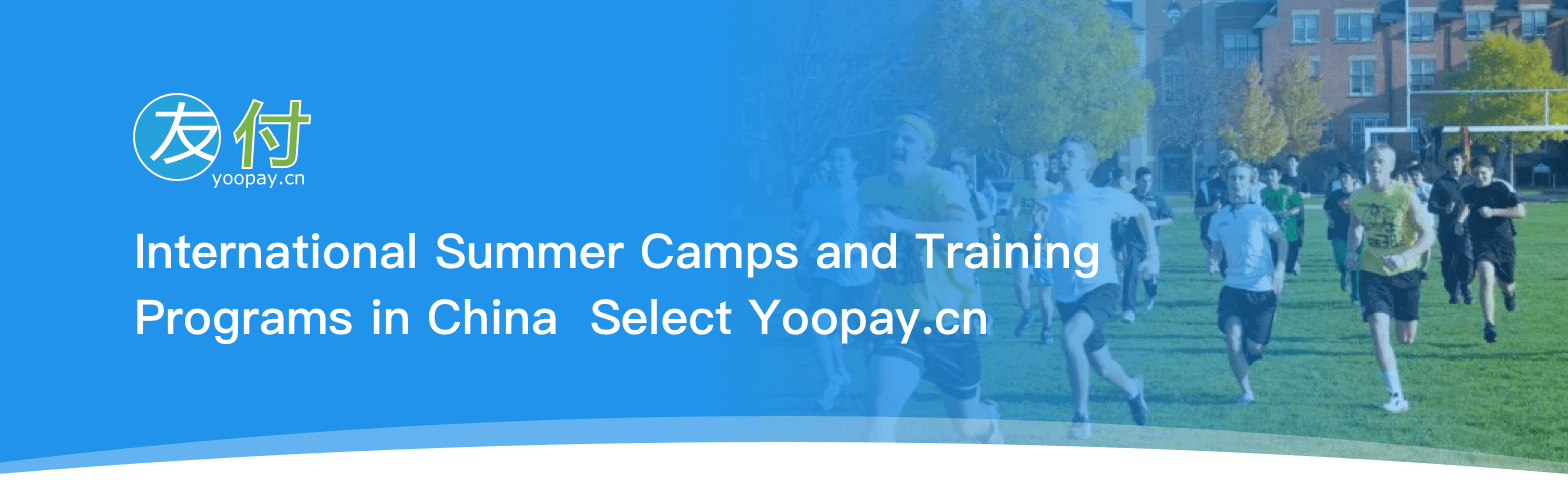 友付
yoopay.cn

International Summer Camps and Training Programs in China Select Yoopay.cn